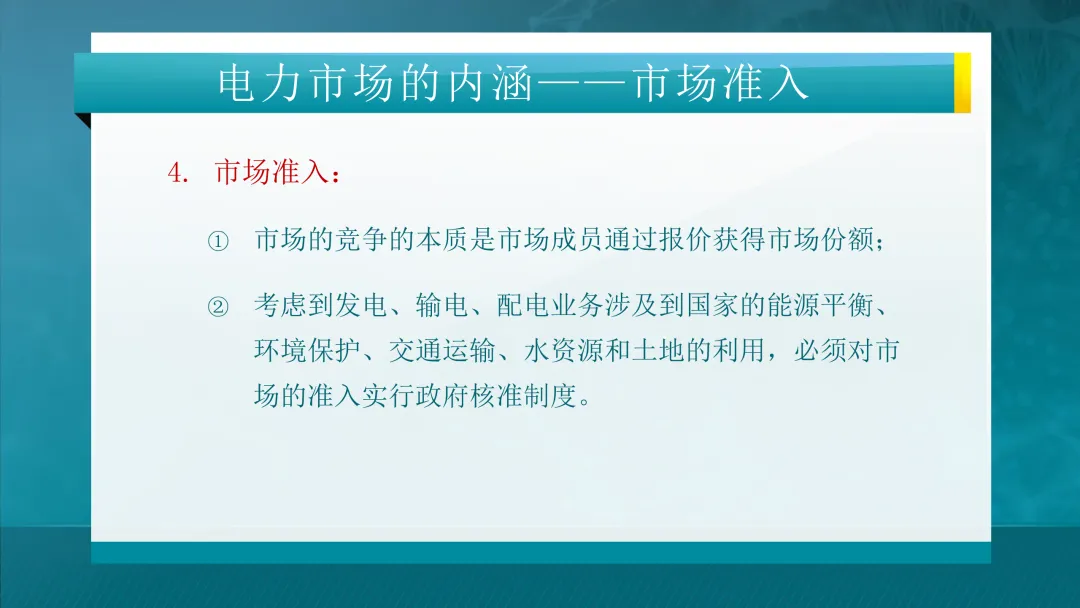 电力市场的内涵——市场准入

4. 市场准入：

① 市场的竞争的本质是市场成员通过报价获得市场份额；

② 考虑到发电、输电、配电业务涉及到国家的能源平衡、环境保护、交通运输、水资源和土地的利用，必须对市场的准入实行政府核准制度。